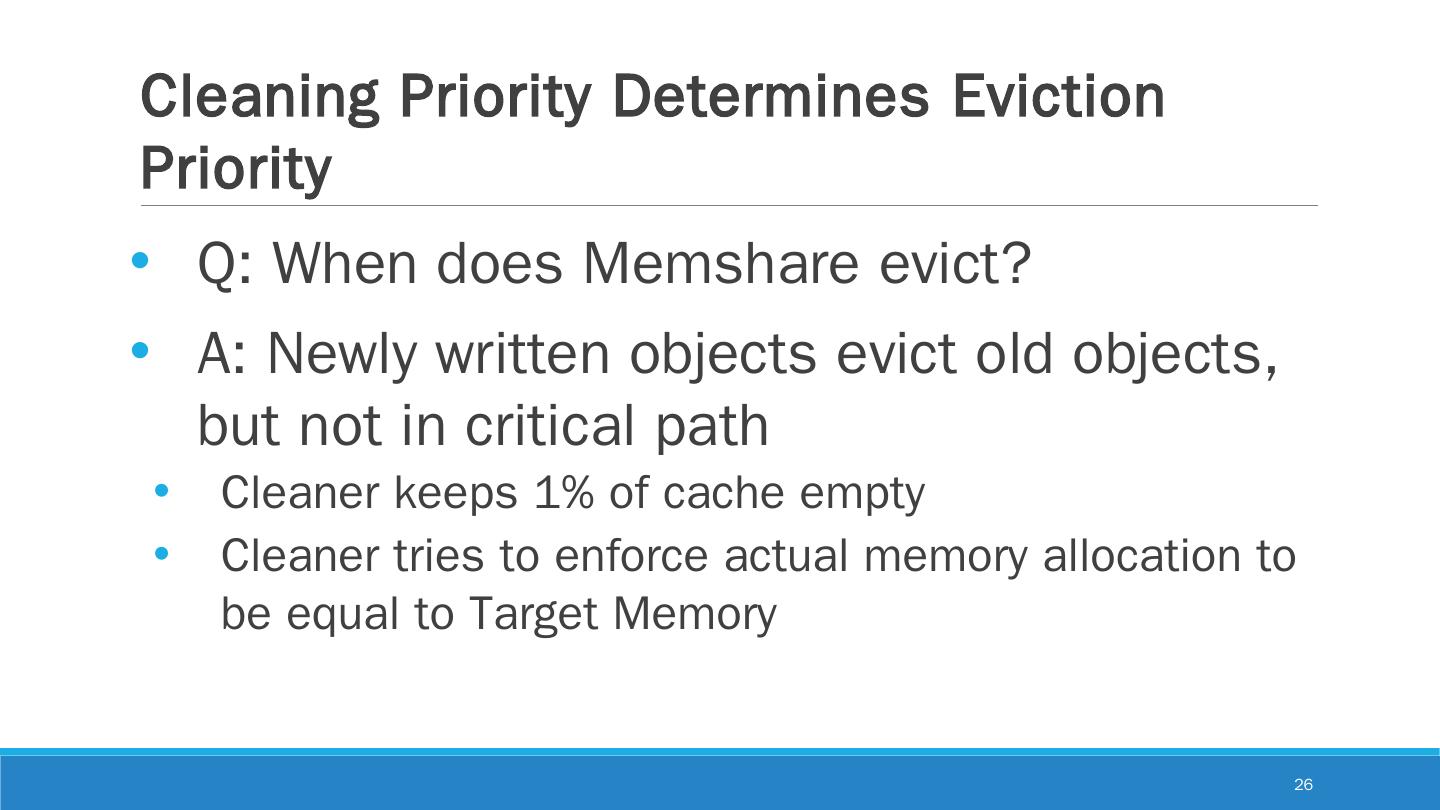 Cleaning Priority Determines Eviction Priority

• Q: When does Memshare evict?
• A: Newly written objects evict old objects, but not in critical path
  • Cleaner keeps 1% of cache empty
  • Cleaner tries to enforce actual memory allocation to be equal to Target Memory

26